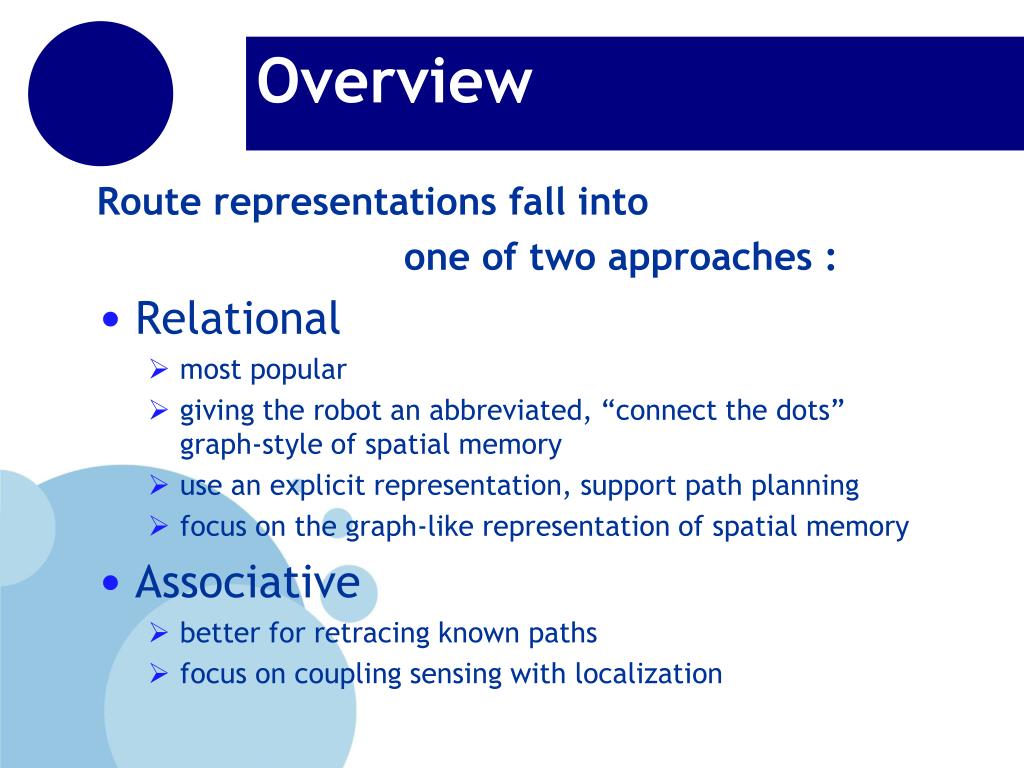 Overview

Route representations fall into one of two approaches :

• Relational
➢ most popular
➢ giving the robot an abbreviated, “connect the dots” graph-style of spatial memory
➢ use an explicit representation, support path planning
➢ focus on the graph-like representation of spatial memory

• Associative
➢ better for retracing known paths
➢ focus on coupling sensing with localization